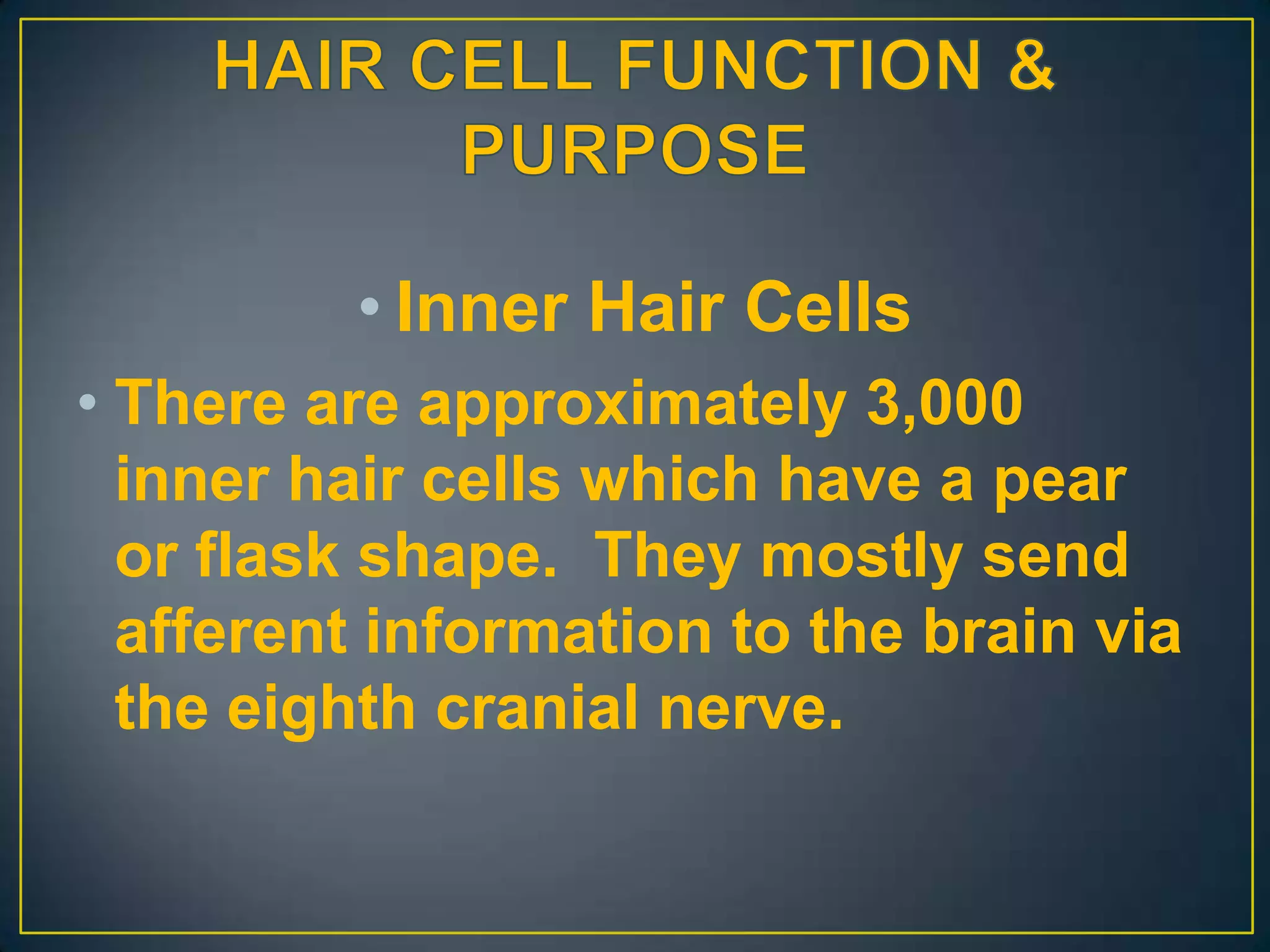 HAIR CELL FUNCTION & PURPOSE

• Inner Hair Cells

• There are approximately 3,000 inner hair cells which have a pear or flask shape.  They mostly send afferent information to the brain via the eighth cranial nerve.